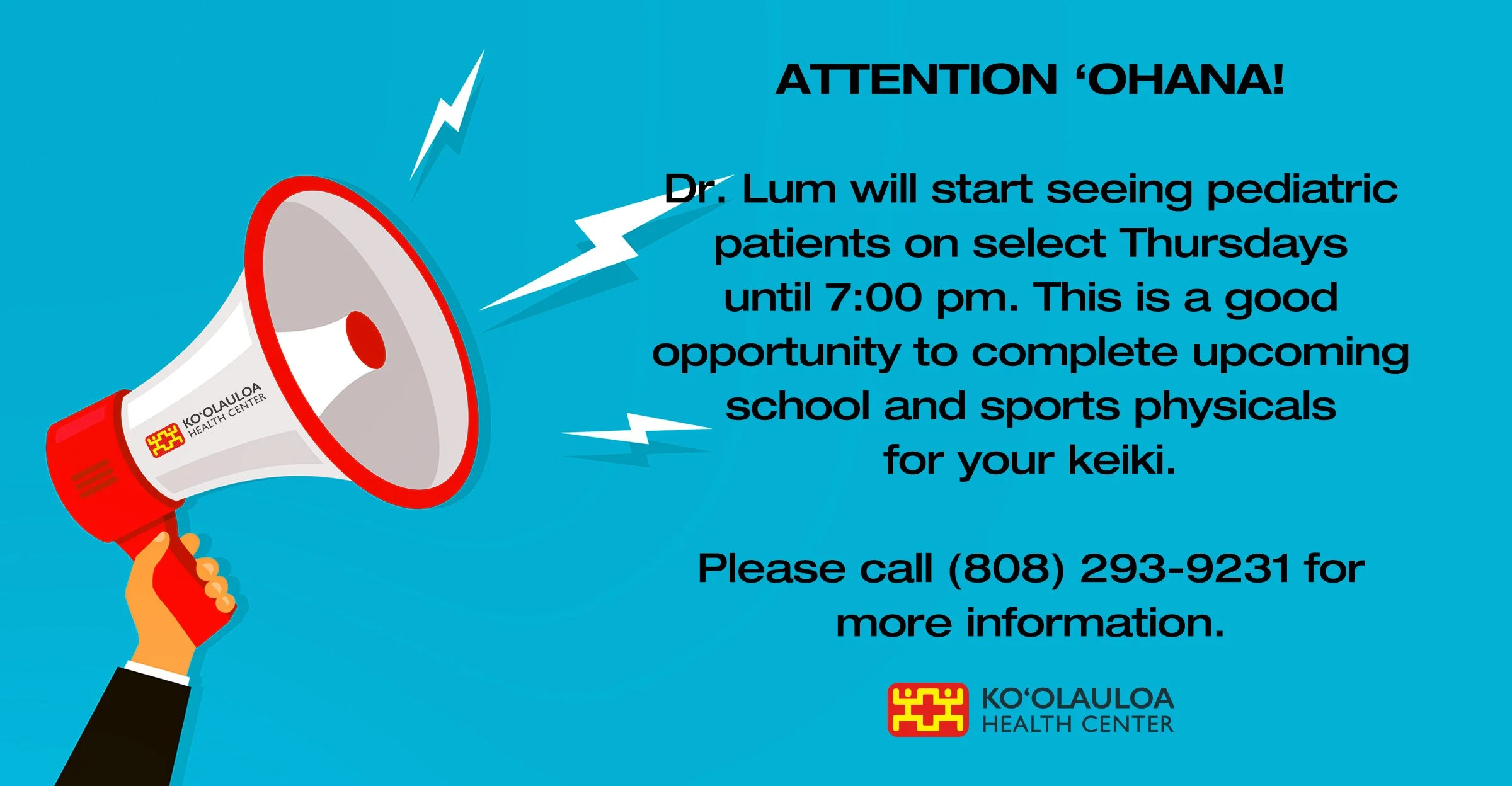 KO'OLAULOA
HEALTH CENTER

ATTENTION 'OHANA!

Dr. Lum will start seeing pediatric patients on select Thursdays until 7:00 pm. This is a good opportunity to complete upcoming school and sports physicals for your keiki.

Please call (808) 293-9231 for more information.

KO'OLAULOA
HEALTH CENTER